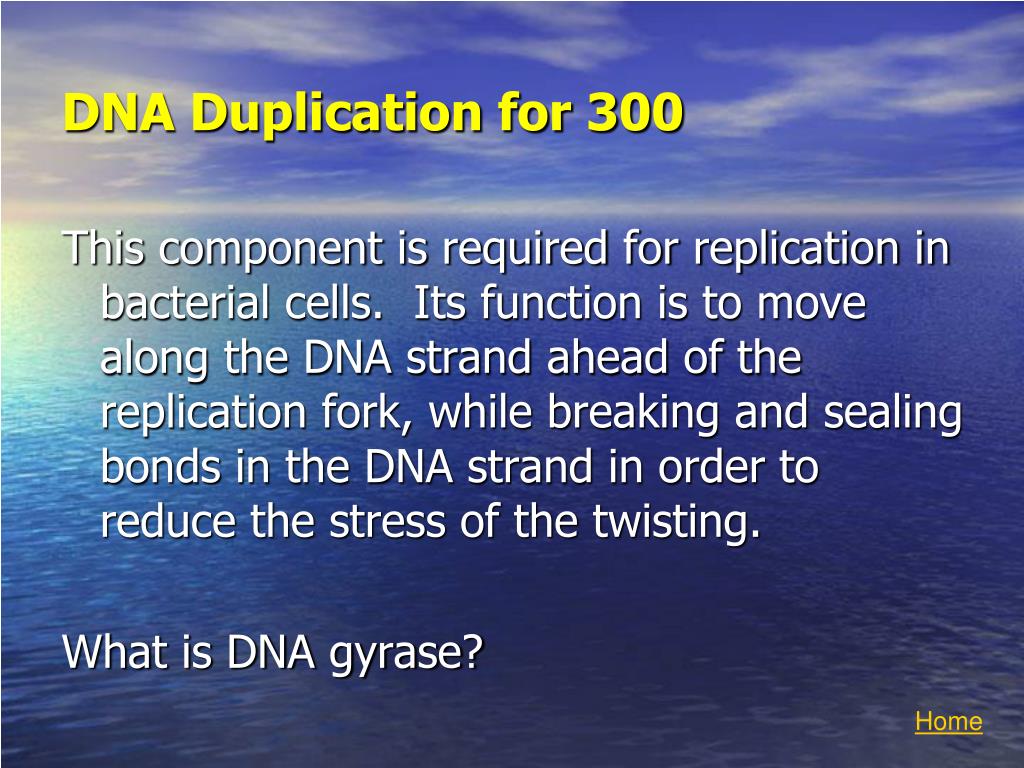 DNA Duplication for 300

This component is required for replication in bacterial cells.  Its function is to move along the DNA strand ahead of the replication fork, while breaking and sealing bonds in the DNA strand in order to reduce the stress of the twisting.

What is DNA gyrase?

Home